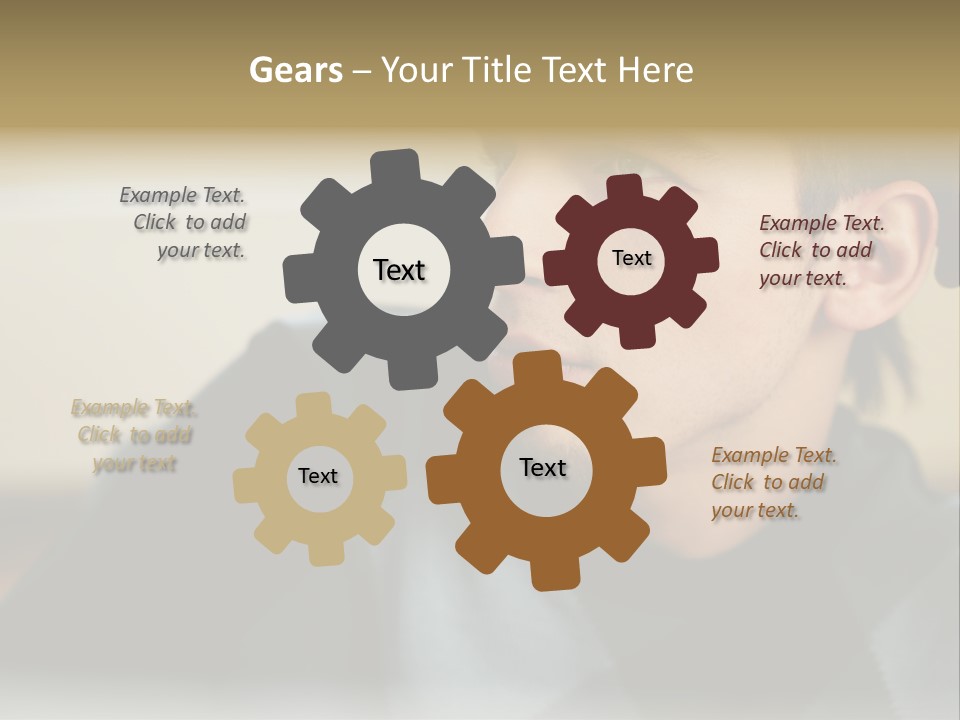 Gears – Your Title Text Here

Example Text. Click to add your text.

Text

Text

Example Text. Click to add your text.

Example Text. Click to add your text

Text

Text

Example Text. Click to add your text.